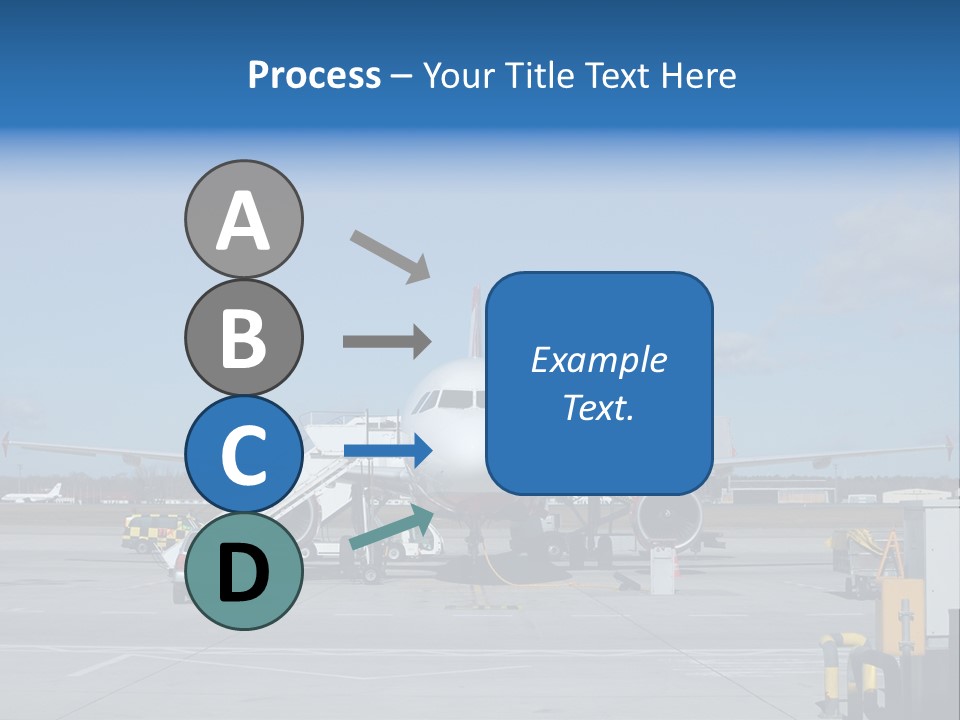 Process – Your Title Text Here

A

B

C

D

Example Text.